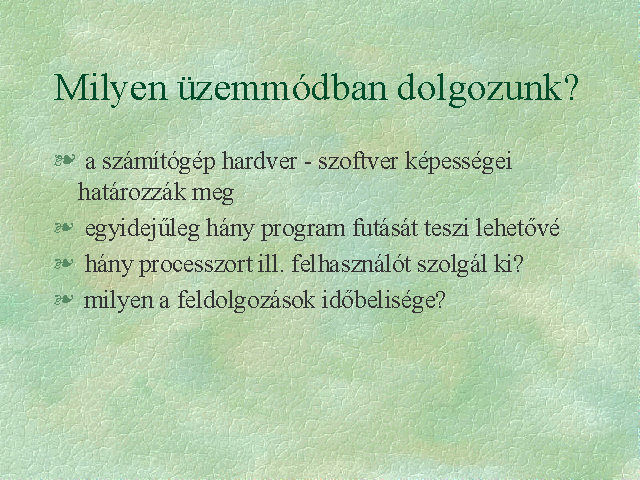 Milyen üzemmódban dolgozunk?

a számítógép hardver - szoftver képességei határozzák meg

egyidejűleg hány program futását teszi lehetővé

hány processzort ill. felhasználót szolgál ki?

milyen a feldolgozások időbelisége?